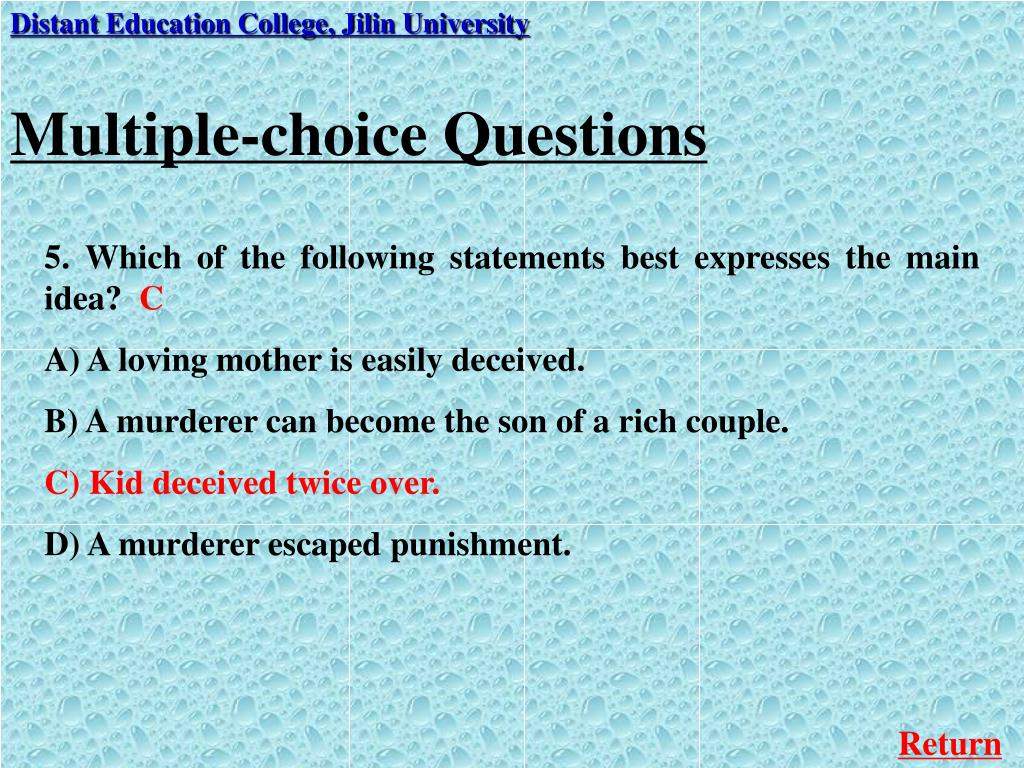 Distant Education College, Jilin University

Multiple-choice Questions

5. Which of the following statements best expresses the main idea? C

A) A loving mother is easily deceived.

B) A murderer can become the son of a rich couple.

C) Kid deceived twice over.

D) A murderer escaped punishment.

Return